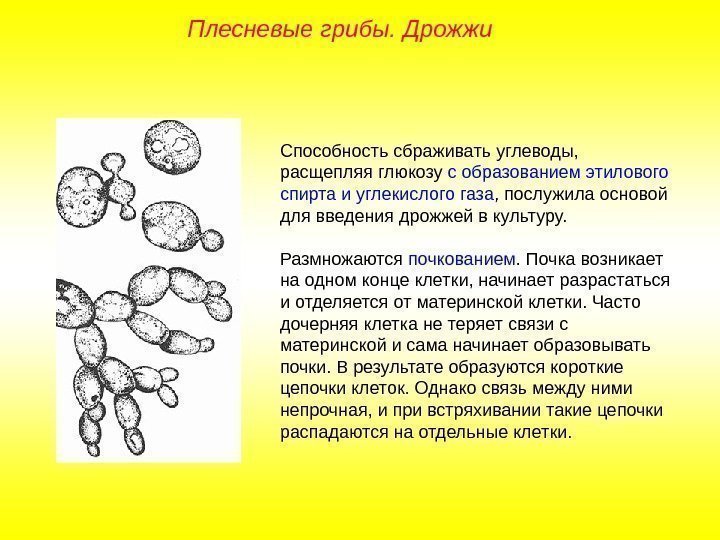 Плесневые грибы. Дрожжи

Способность сбраживать углеводы, расщепляя глюкозу с образованием этилового спирта и углекислого газа, послужила основой для введения дрожжей в культуру.

Размножаются почкованием. Почка возникает на одном конце клетки, начинает разрастаться и отделяется от материнской клетки. Часто дочерняя клетка не теряет связи с материнской и сама начинает образовывать почки. В результате образуются короткие цепочки клеток. Однако связь между ними непрочная, и при встряхивании такие цепочки распадаются на отдельные клетки.